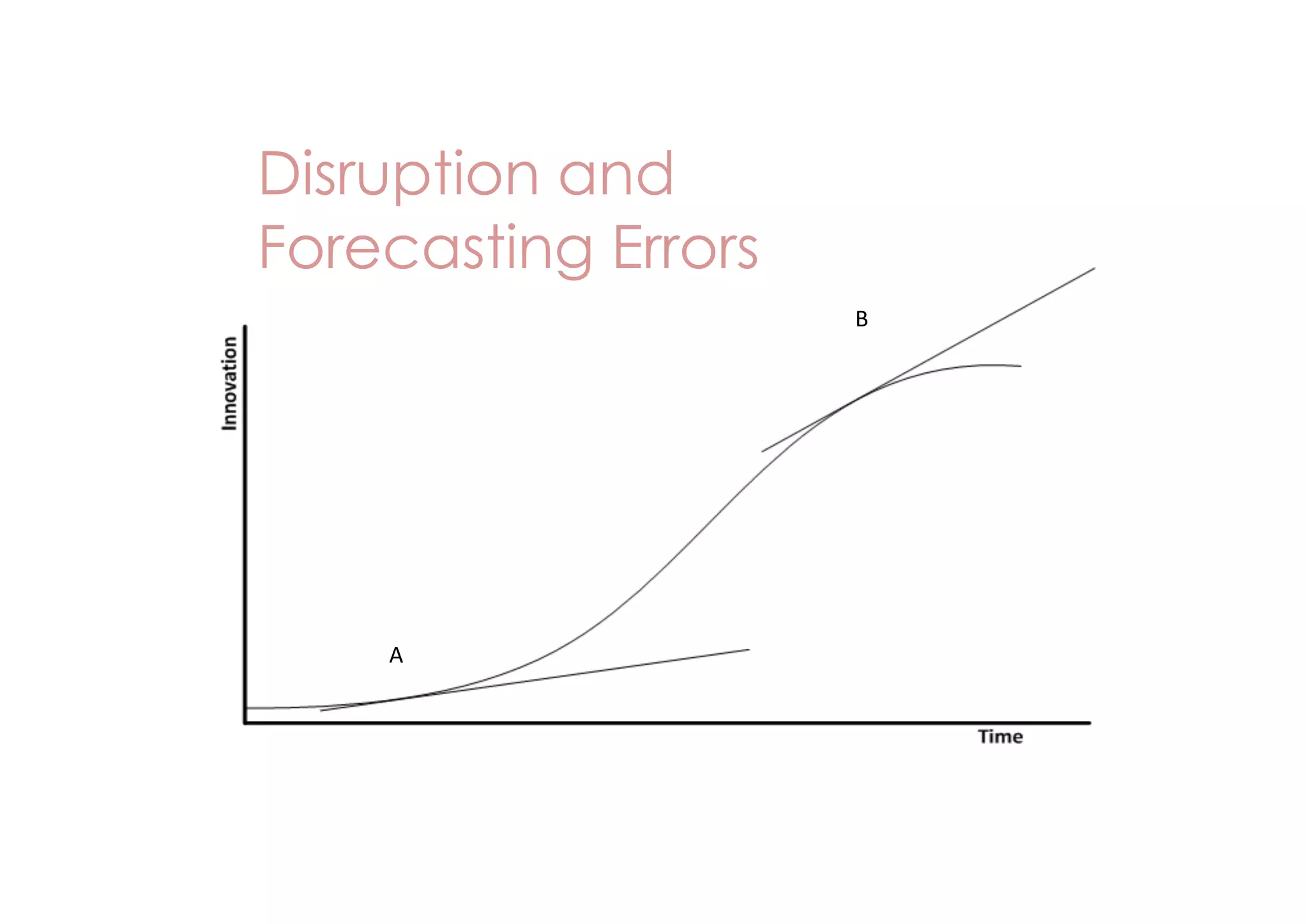 Disruption and Forecasting Errors

Innovation

B

A

Time